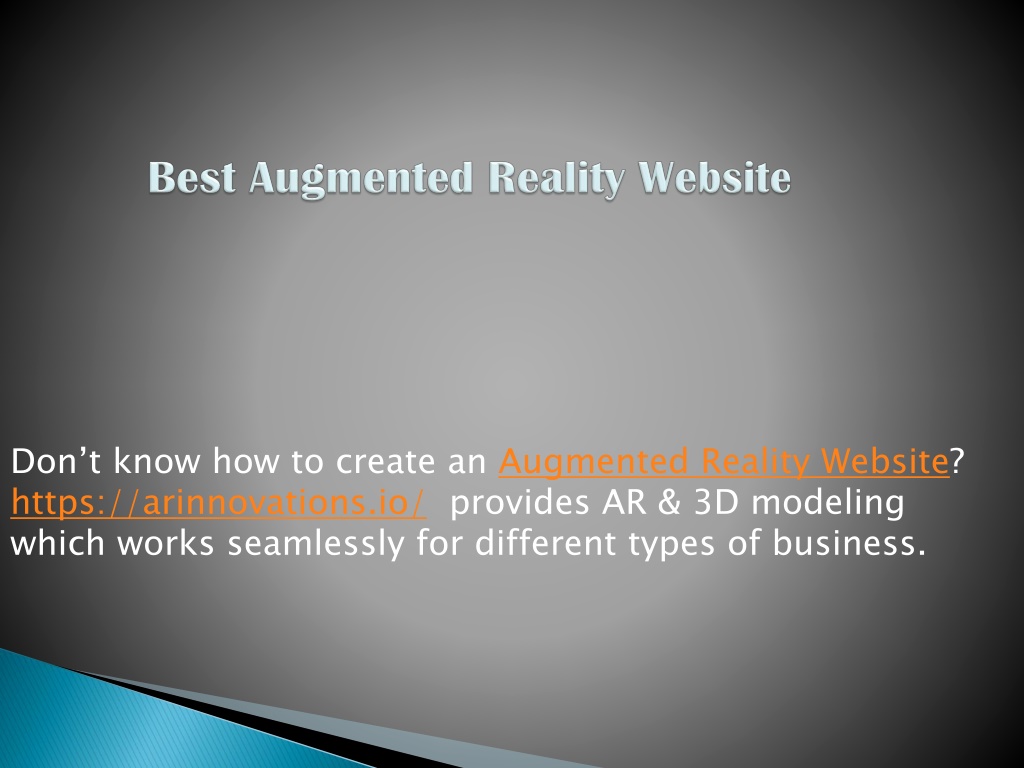 Best Augmented Reality Website

Don’t know how to create an Augmented Reality Website? https://arinnovations.io/ provides AR & 3D modeling which works seamlessly for different types of business.